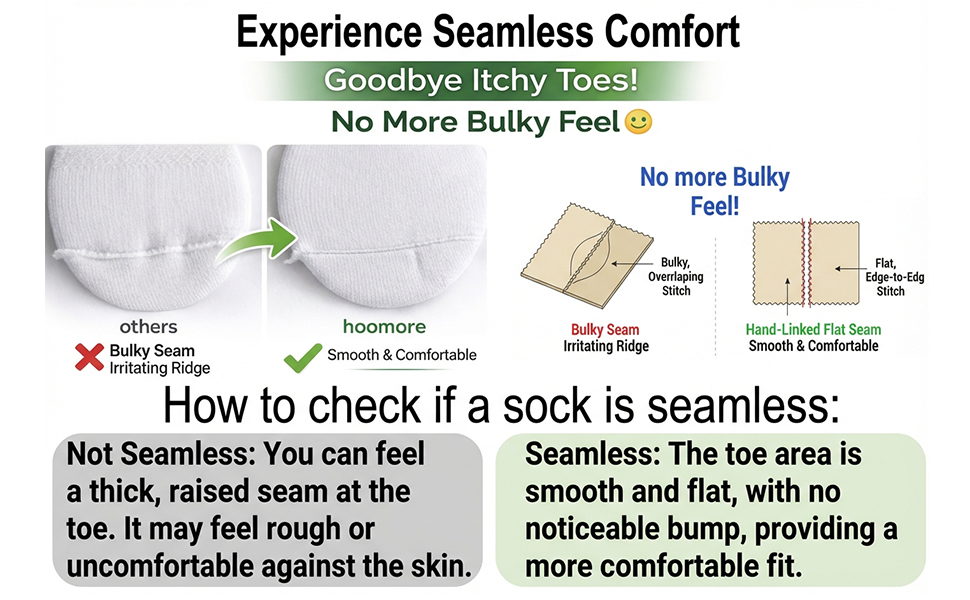 Experience Seamless Comfort

Goodbye Itchy Toes!

No More Bulky Feel 🙂

others
Bulky Seam
Irritating Ridge

hoomore
Smooth & Comfortable

No more Bulky Feel!

Bulky, Overlaping Stitch

Bulky Seam
Irritating Ridge

Flat, Edge-to-Edg Stitch

Hand-Linked Flat Seam
Smooth & Comfortable

How to check if a sock is seamless:

Not Seamless: You can feel a thick, raised seam at the toe. It may feel rough or uncomfortable against the skin.

Seamless: The toe area is smooth and flat, with no noticeable bump, providing a more comfortable fit.